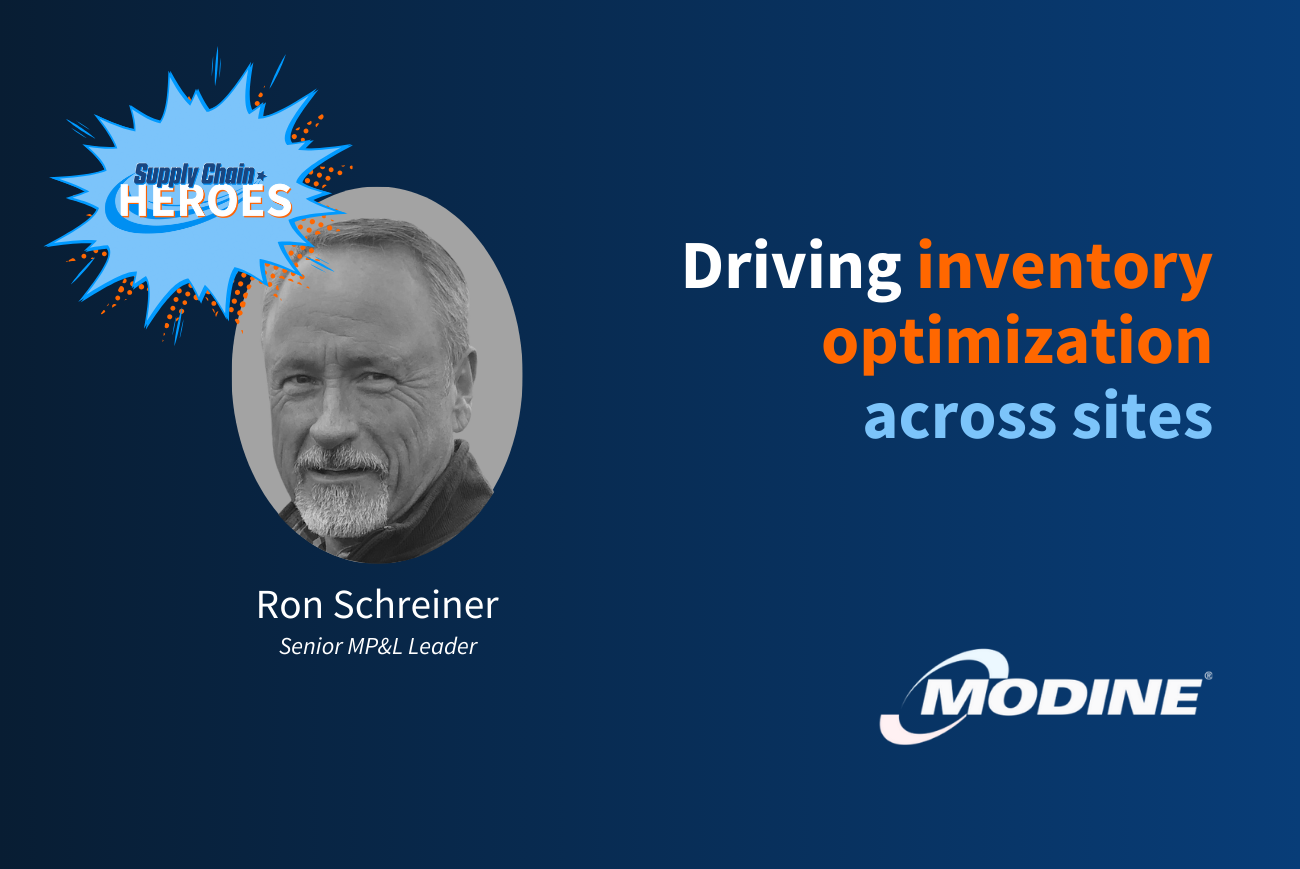 Supply Chain
HEROES

Driving inventory optimization across sites

Ron Schreiner
Senior MP&L Leader

MODINE®